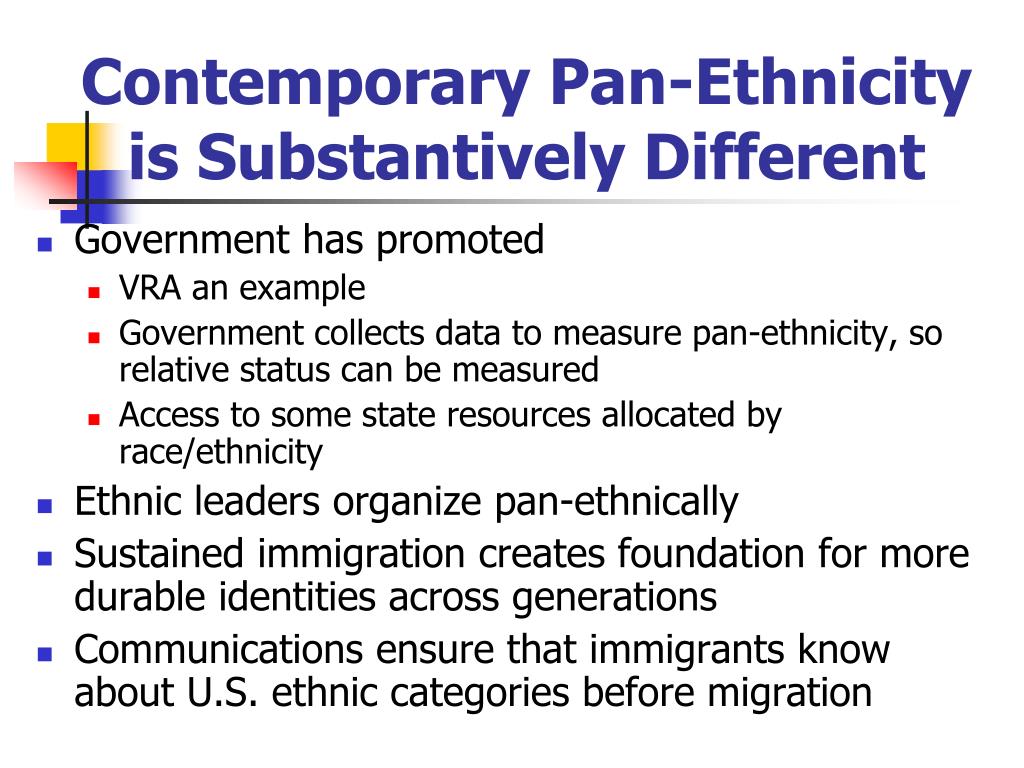 Contemporary Pan-Ethnicity is Substantively Different

- Government has promoted
  - VRA an example
  - Government collects data to measure pan-ethnicity, so relative status can be measured
  - Access to some state resources allocated by race/ethnicity
- Ethnic leaders organize pan-ethnically
- Sustained immigration creates foundation for more durable identities across generations
- Communications ensure that immigrants know about U.S. ethnic categories before migration